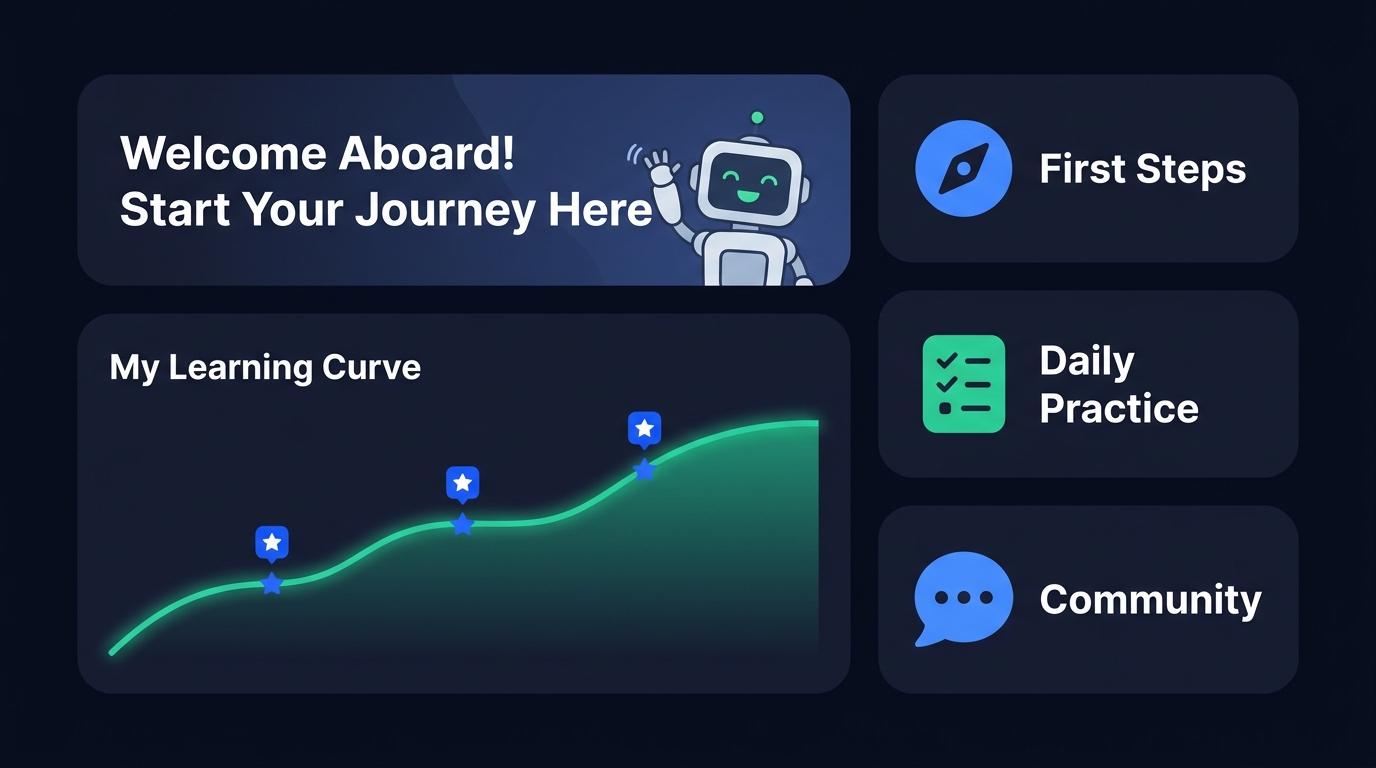 Welcome Aboard!
Start Your Journey Here

My Learning Curve

First Steps

Daily Practice

Community